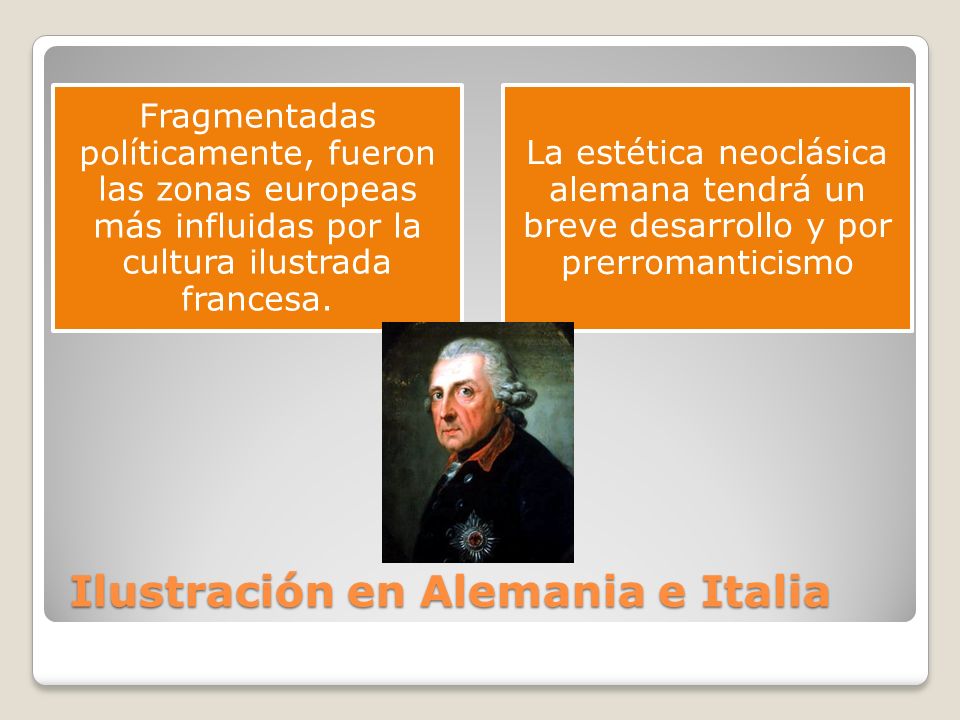 Fragmentadas políticamente, fueron las zonas europeas más influidas por la cultura ilustrada francesa.

La estética neoclásica alemana tendrá un breve desarrollo y por prerromanticismo

Ilustración en Alemania e Italia